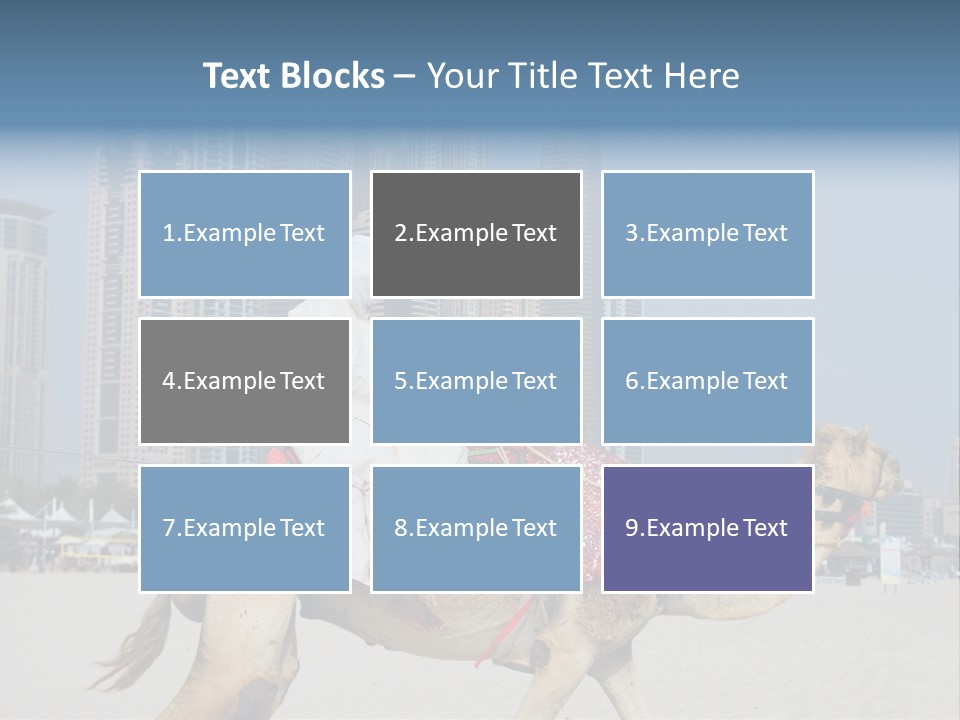 Text Blocks – Your Title Text Here

1.Example Text

2.Example Text

3.Example Text

4.Example Text

5.Example Text

6.Example Text

7.Example Text

8.Example Text

9.Example Text